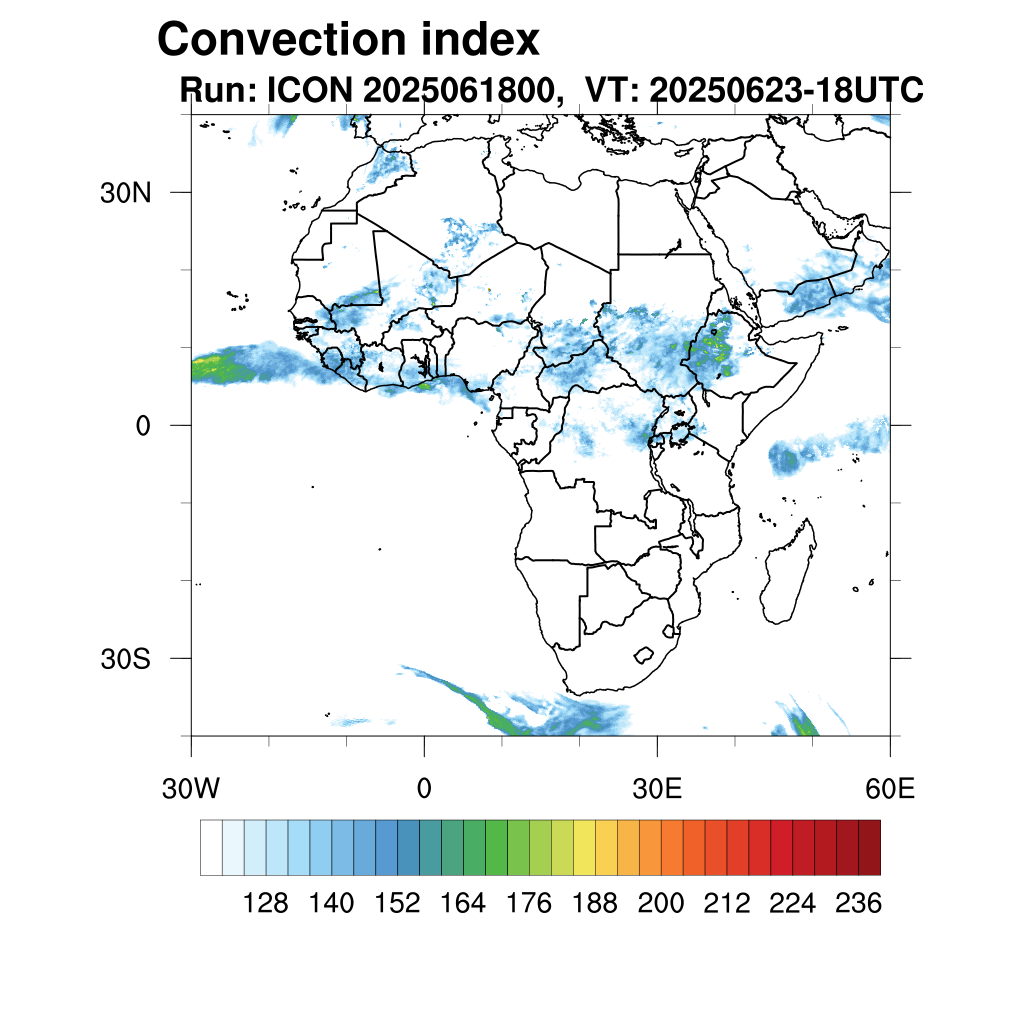 Convection index
Run: ICON 2025061800, VT: 20250623-18UTC

30N
0
30S
30W
0
30E
60E

128 140 152 164 176 188 200 212 224 236